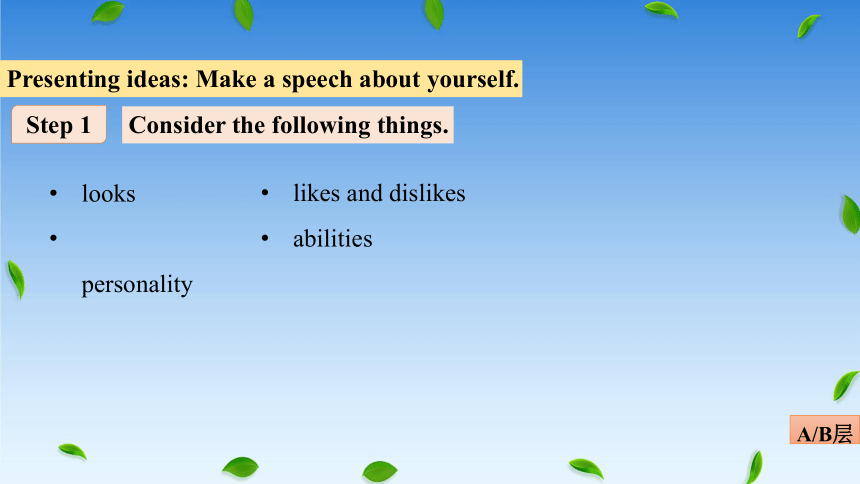 Presenting ideas: Make a speech about yourself.

Step 1 Consider the following things.

• looks
•
personality

• likes and dislikes
• abilities

A/B层